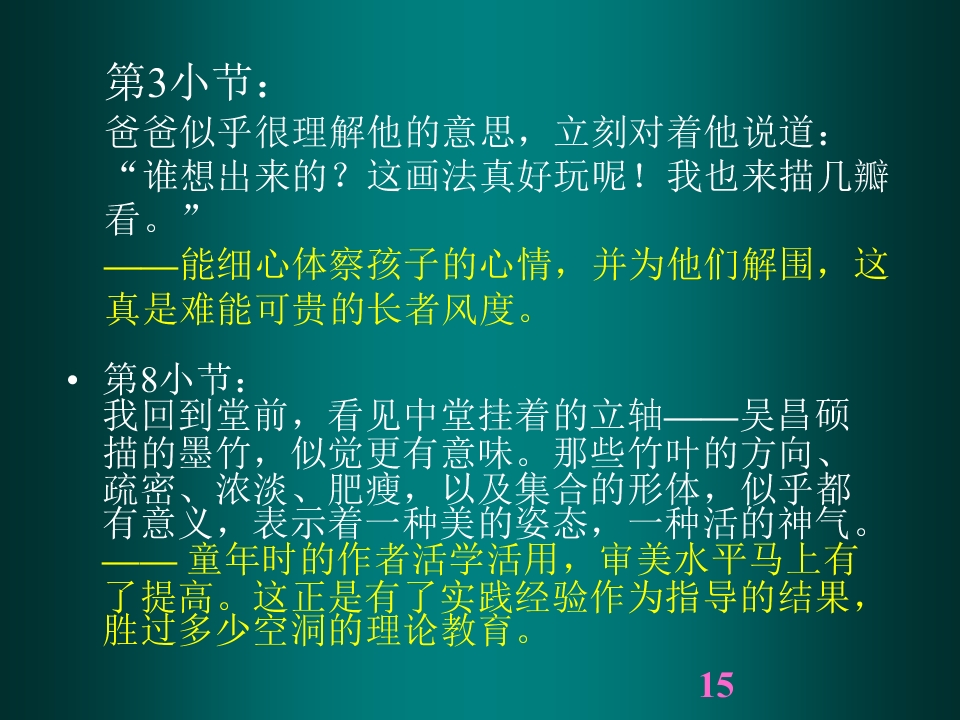 第3小节：
爸爸似乎很理解他的意思，立刻对着他说道：“谁想出来的？这画法真好玩呢！我也来描几瓣看。”
——能细心体察孩子的心情，并为他们解围，这真是难能可贵的长者风度。

• 第8小节：
我回到堂前，看见中堂挂着的立轴——吴昌硕描的墨竹，似觉更有意味。那些竹叶的方向、疏密、浓淡、肥瘦，以及集合的形体，似乎都有意义，表示着一种美的姿态，一种活的神气。
—— 童年时的作者活学活用，审美水平马上有了提高。这正是有了实践经验作为指导的结果，胜过多少空洞的理论教育。

15